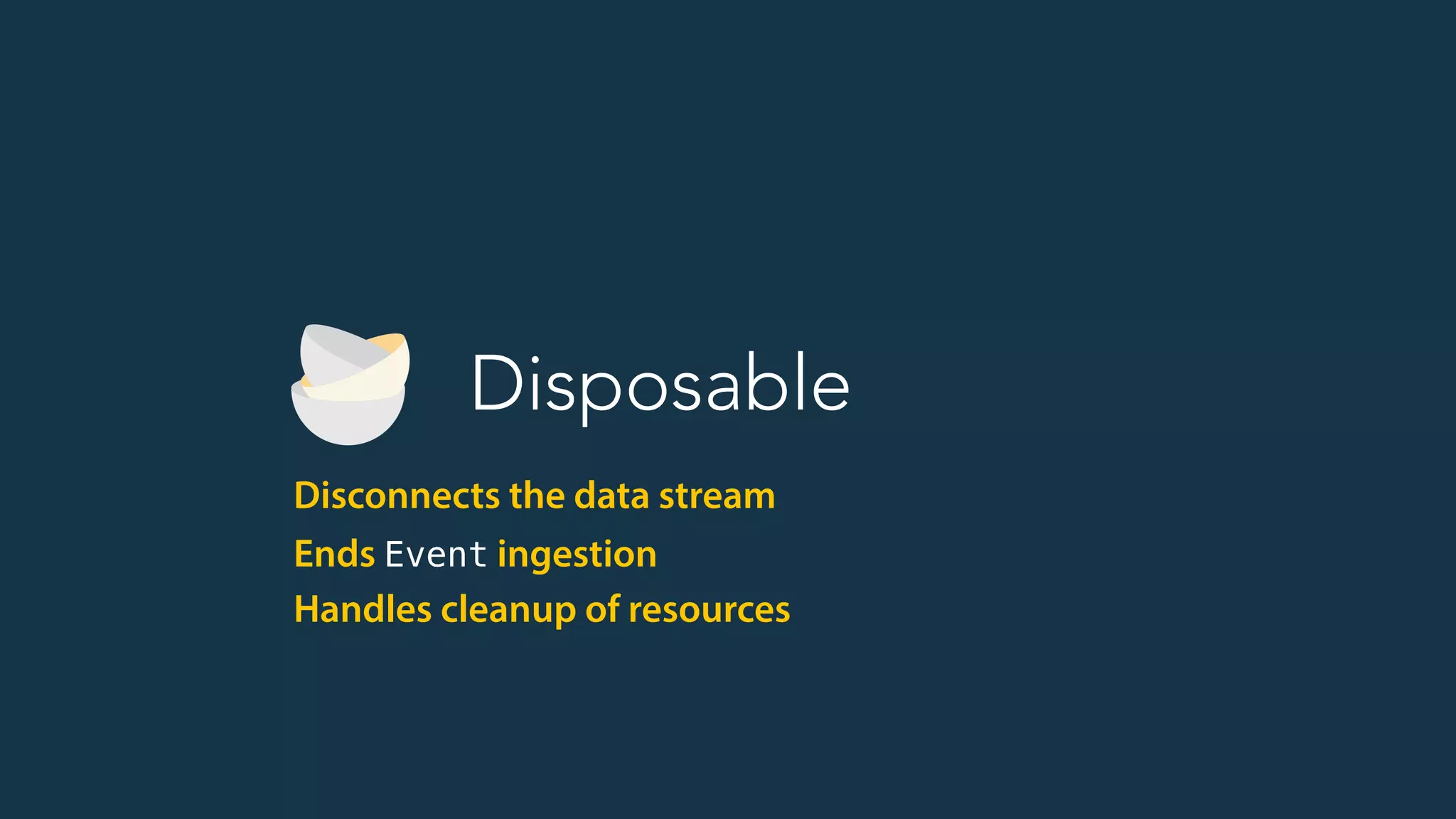 Disposable

Disconnects the data stream

Ends Event ingestion

Handles cleanup of resources